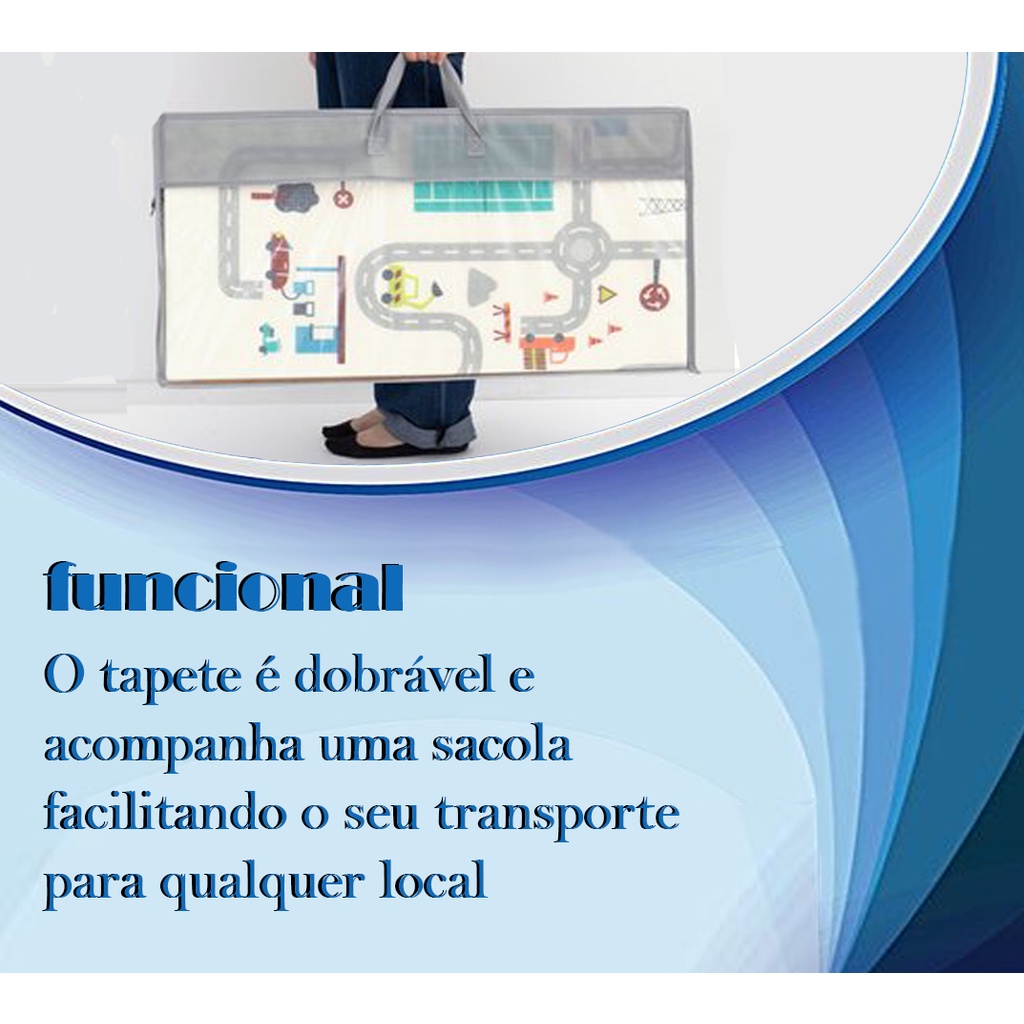 funcional

O tapete é dobrável e acompanha uma sacola facilitando o seu transporte para qualquer local